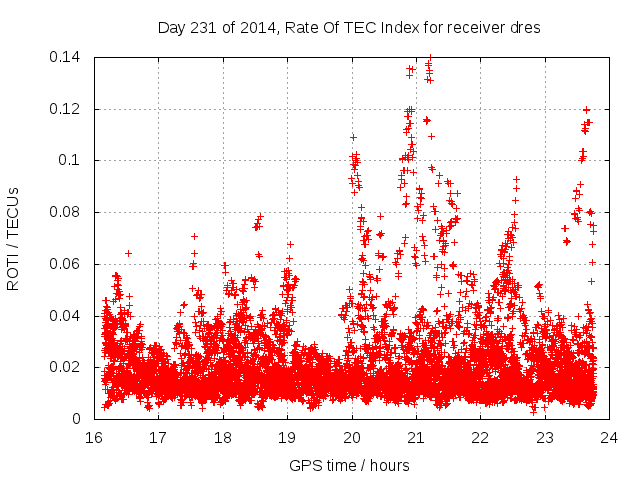 Day 231 of 2014, Rate Of TEC Index for receiver dres

ROTI / TECUs

0.14
0.12
0.1
0.08
0.06
0.04
0.02
0

16 17 18 19 20 21 22 23 24

GPS time / hours